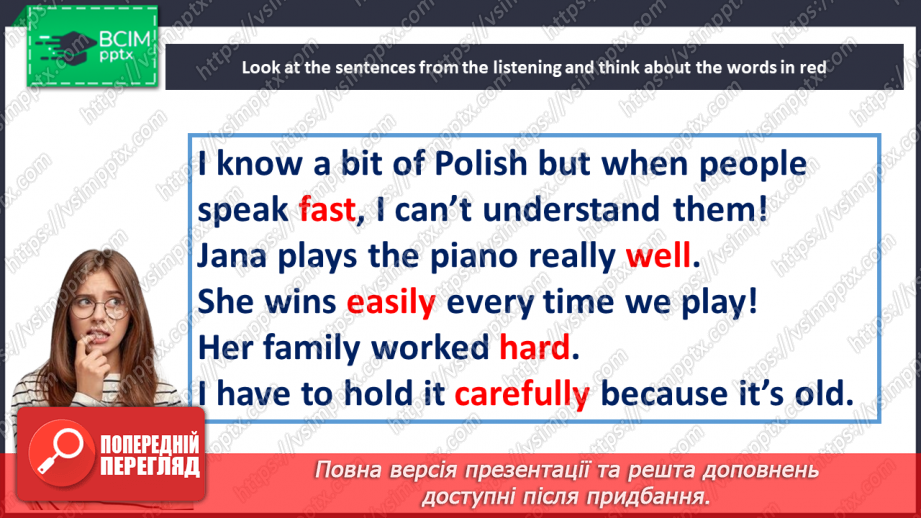 ВСІМ pptx

Look at the sentences from the listening and think about the words in red

I know a bit of Polish but when people speak fast, I can't understand them!
Jana plays the piano really well.
She wins easily every time we play!
Her family worked hard.
I have to hold it carefully because it's old.

ПОПЕРЕДНІЙ ПЕРЕГЛЯД

Повна версія презентації та решта доповнень доступні після придбання.

https://vsimpptx.com